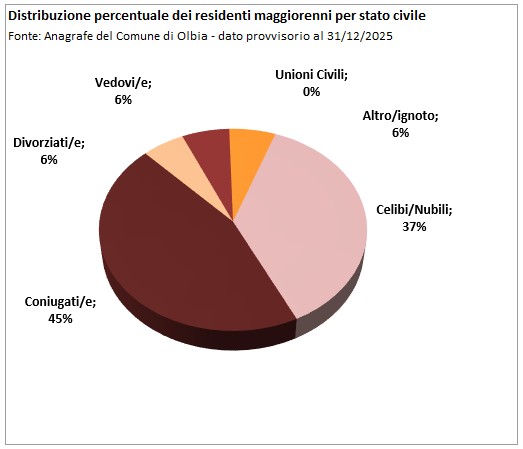 Distribuzione percentuale dei residenti maggiorenni per stato civile
Fonte: Anagrafe del Comune di Olbia - dato provvisorio al 31/12/2025

Vedovi/e; 6%

Unioni Civili; 0%

Altro/ignoto; 6%

Divorziati/e; 6%

Celibi/Nubili; 37%

Coniugati/e; 45%